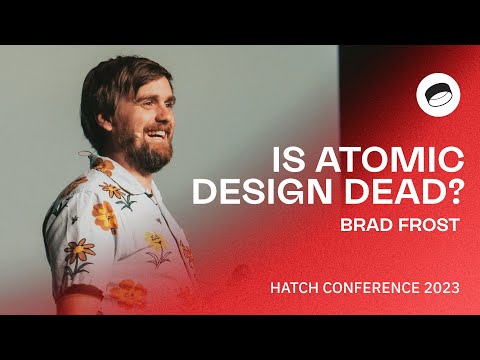 IS ATOMIC DESIGN DEAD?

BRAD FROST

HATCH CONFERENCE 2023